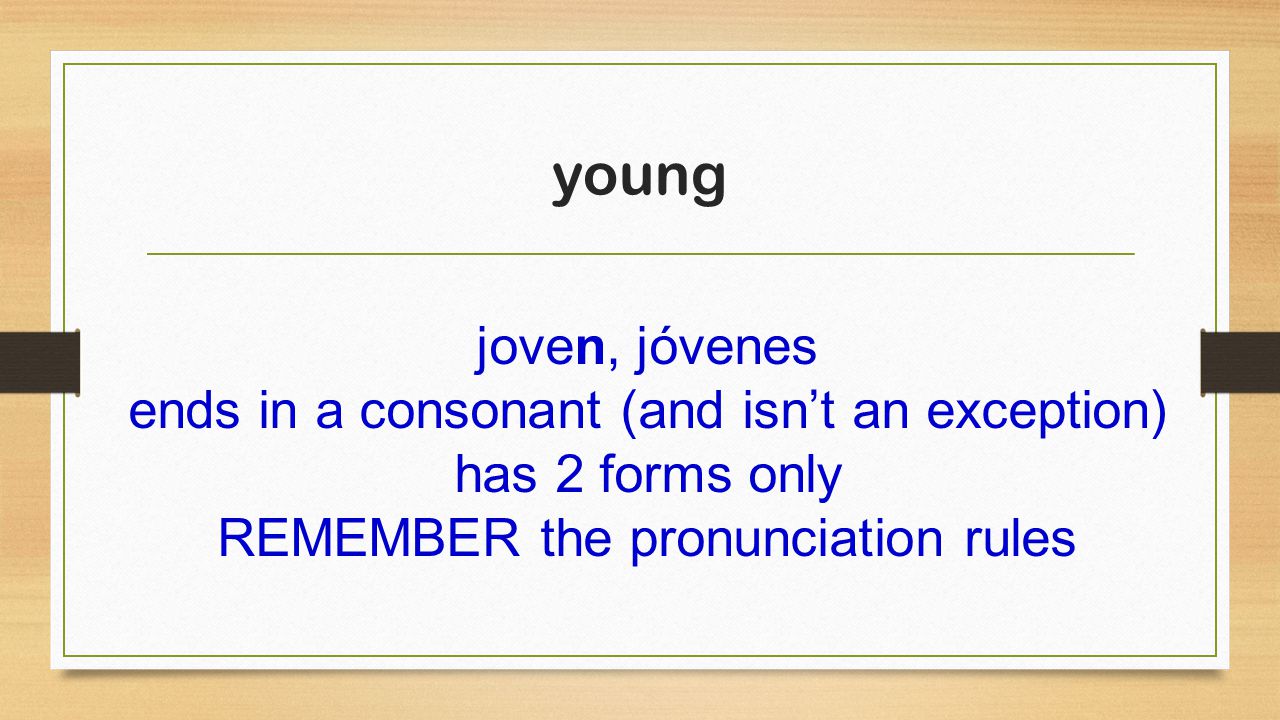 young

joven, jóvenes
ends in a consonant (and isn’t an exception)
has 2 forms only
REMEMBER the pronunciation rules